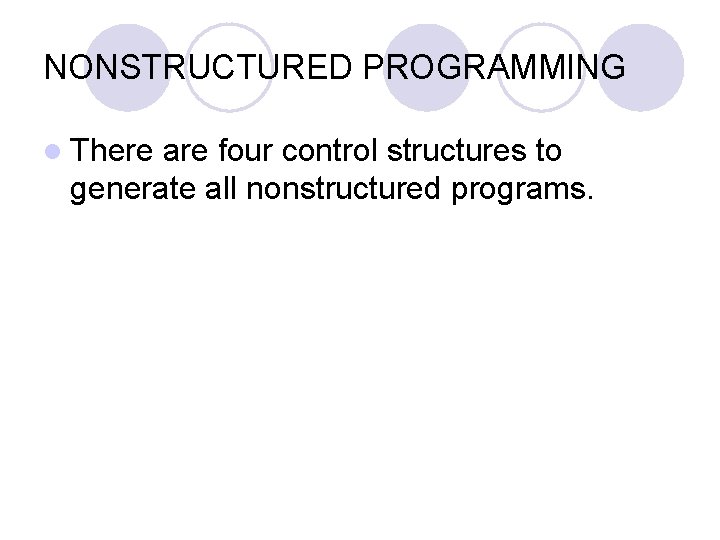 NONSTRUCTURED PROGRAMMING

There are four control structures to generate all nonstructured programs.